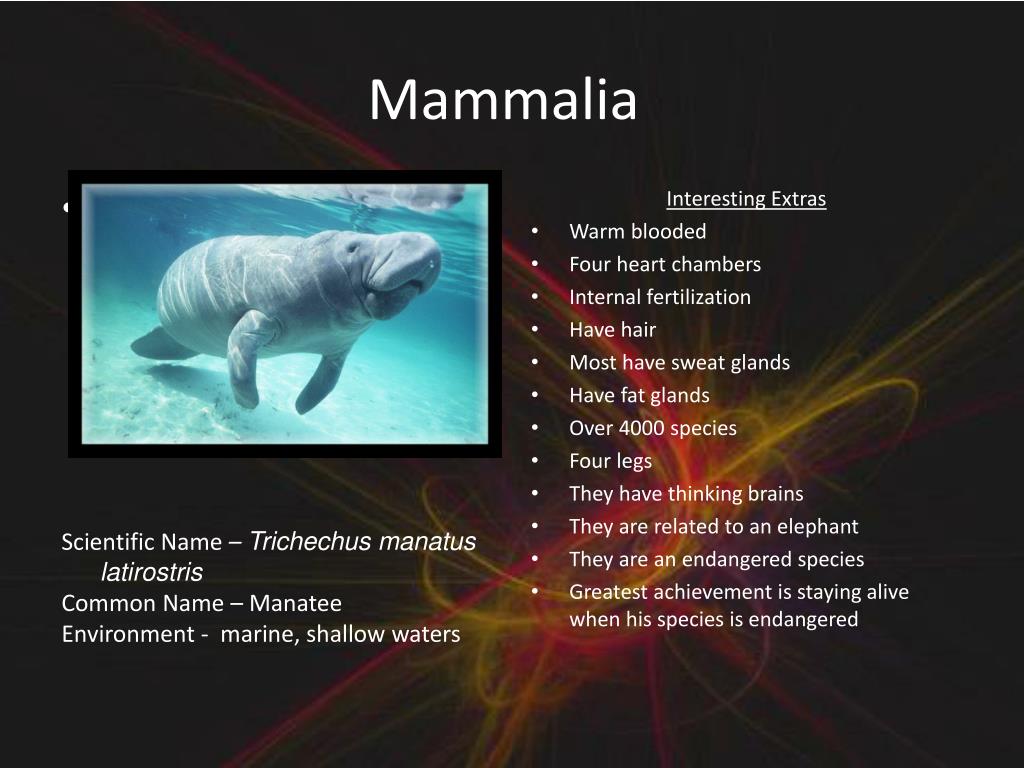 Mammalia

•

Scientific Name – Trichechus manatus latirostris
Common Name – Manatee
Environment - marine, shallow waters

Interesting Extras
• Warm blooded
• Four heart chambers
• Internal fertilization
• Have hair
• Most have sweat glands
• Have fat glands
• Over 4000 species
• Four legs
• They have thinking brains
• They are related to an elephant
• They are an endangered species
• Greatest achievement is staying alive when his species is endangered